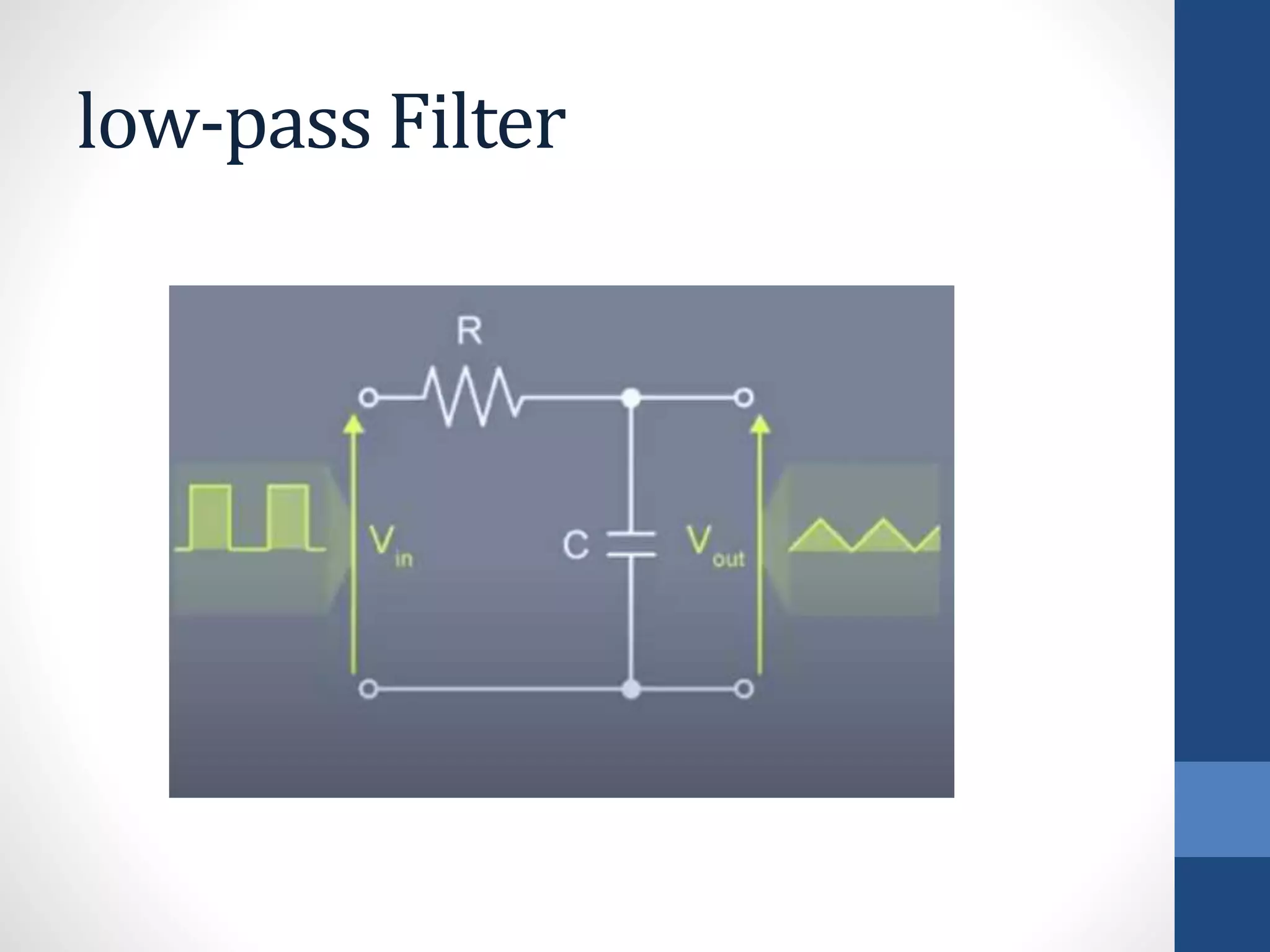 low-pass Filter

R

$V_{in}$

C

$V_{out}$